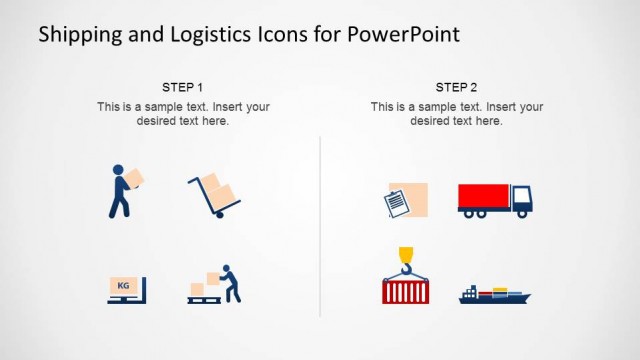 Shipping and Logistics Icons for PowerPoint

STEP 1

This is a sample text. Insert your desired text here.

KG

STEP 2

This is a sample text. Insert your desired text here.